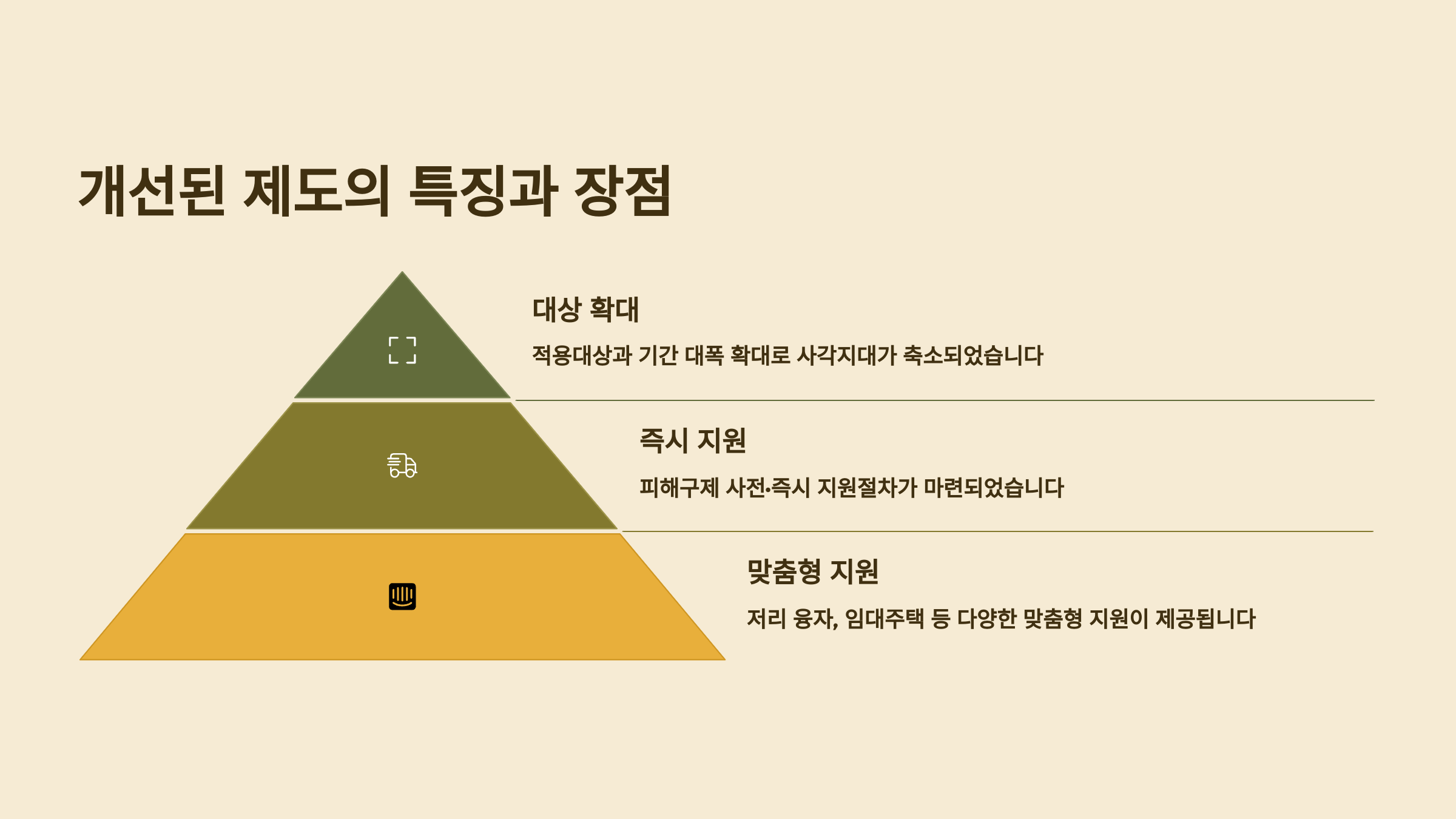 개선된 제도의 특징과 장점

대상 확대

적용대상과 기간 대폭 확대로 사각지대가 축소되었습니다

즉시 지원

피해구제 사전·즉시 지원절차가 마련되었습니다

맞춤형 지원

저리 융자, 임대주택 등 다양한 맞춤형 지원이 제공됩니다